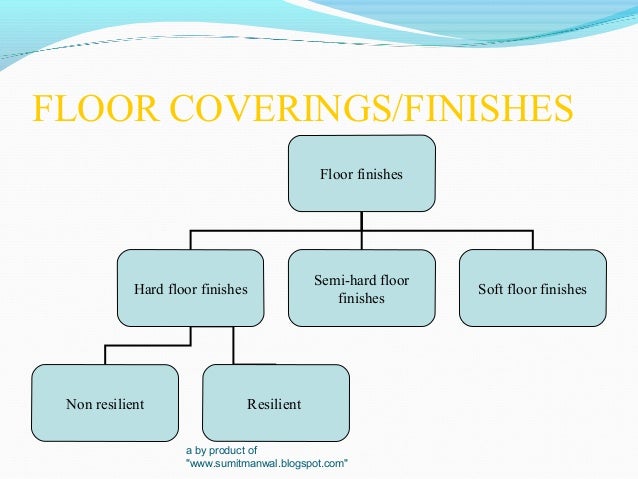 FLOOR COVERINGS/FINISHES

Floor finishes

Hard floor finishes

Semi-hard floor finishes

Soft floor finishes

Non resilient

Resilient

a by product of
"www.sumitmanwal.blogspot.com"